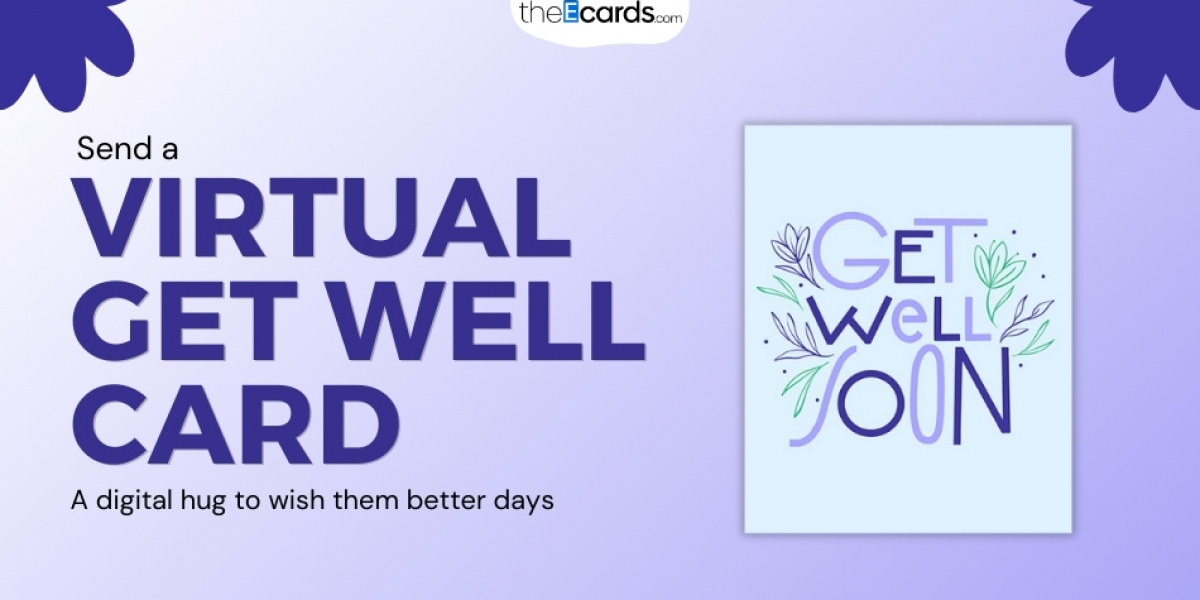 theEcards.com

Send a
VIRTUAL GET WELL CARD
A digital hug to wish them better days

GET WeLL SOON